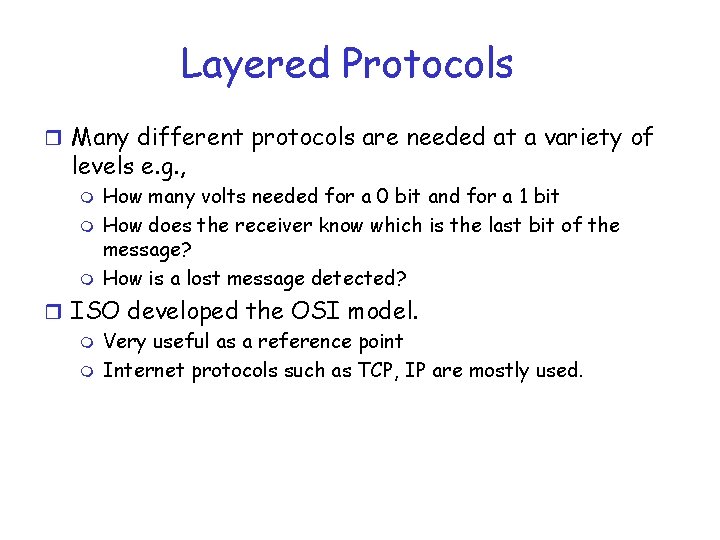 Layered Protocols

Many different protocols are needed at a variety of levels e.g.,

How many volts needed for a 0 bit and for a 1 bit

How does the receiver know which is the last bit of the message?

How is a lost message detected?

ISO developed the OSI model.

Very useful as a reference point

Internet protocols such as TCP, IP are mostly used.